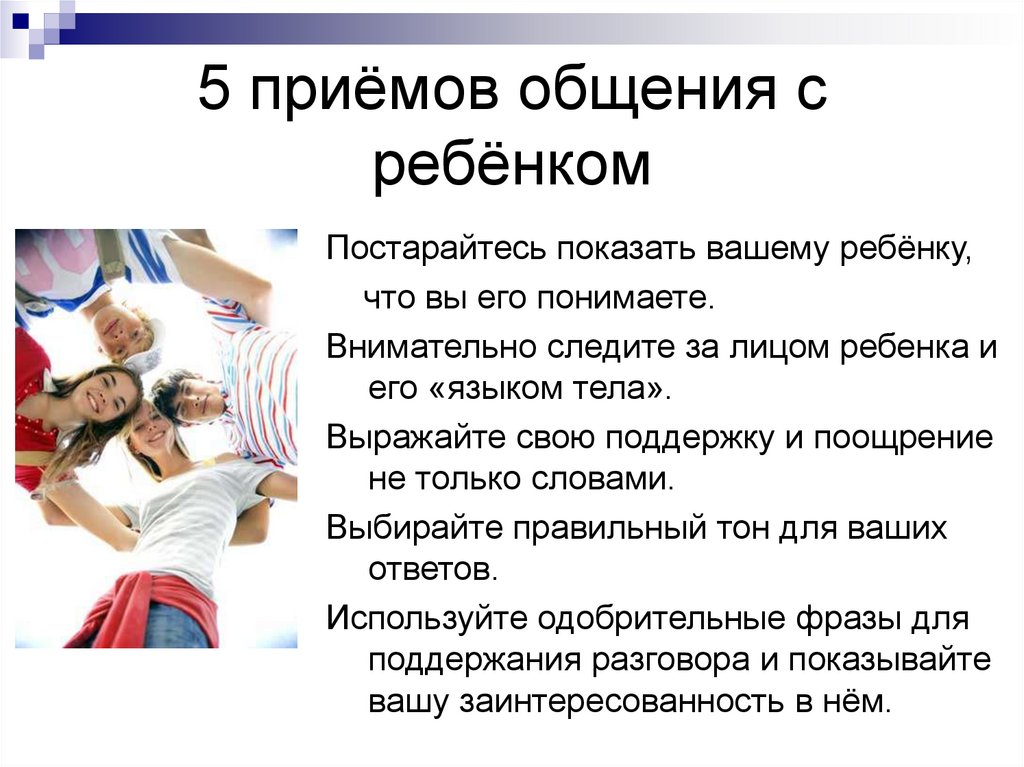 5 приёмов общения с ребёнком

Постарайтесь показать вашему ребёнку, что вы его понимаете.

Внимательно следите за лицом ребенка и его «языком тела».

Выражайте свою поддержку и поощрение не только словами.

Выбирайте правильный тон для ваших ответов.

Используйте одобрительные фразы для поддержания разговора и показывайте вашу заинтересованность в нём.